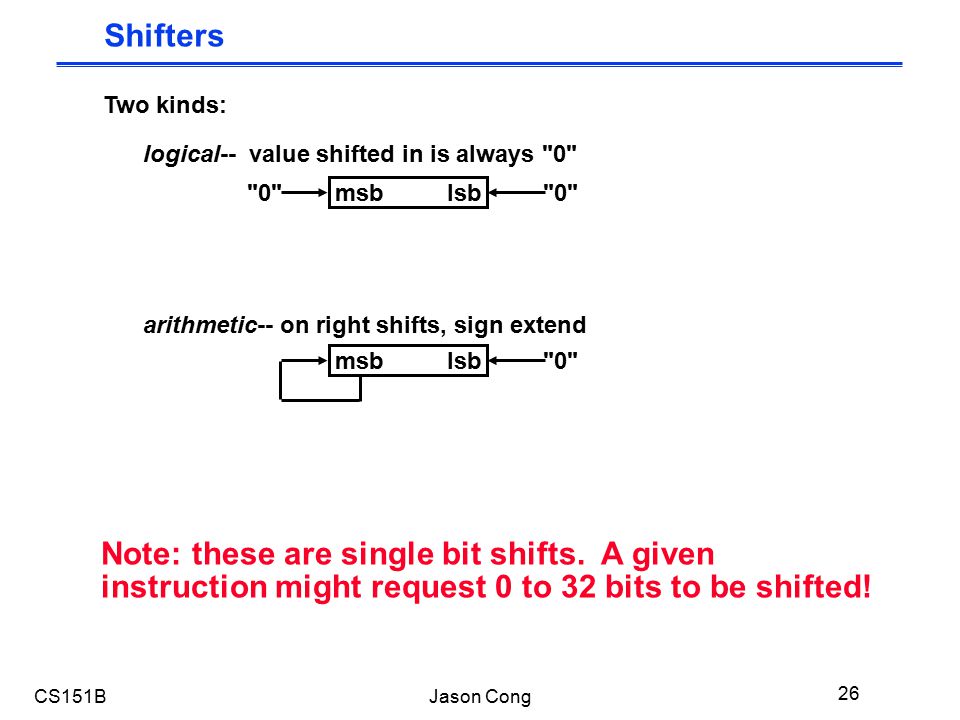 Shifters

Two kinds:

logical-- value shifted in is always "0"

"0" msb lsb "0"

arithmetic-- on right shifts, sign extend

msb lsb "0"

Note: these are single bit shifts. A given instruction might request 0 to 32 bits to be shifted!

CS151B

Jason Cong

26